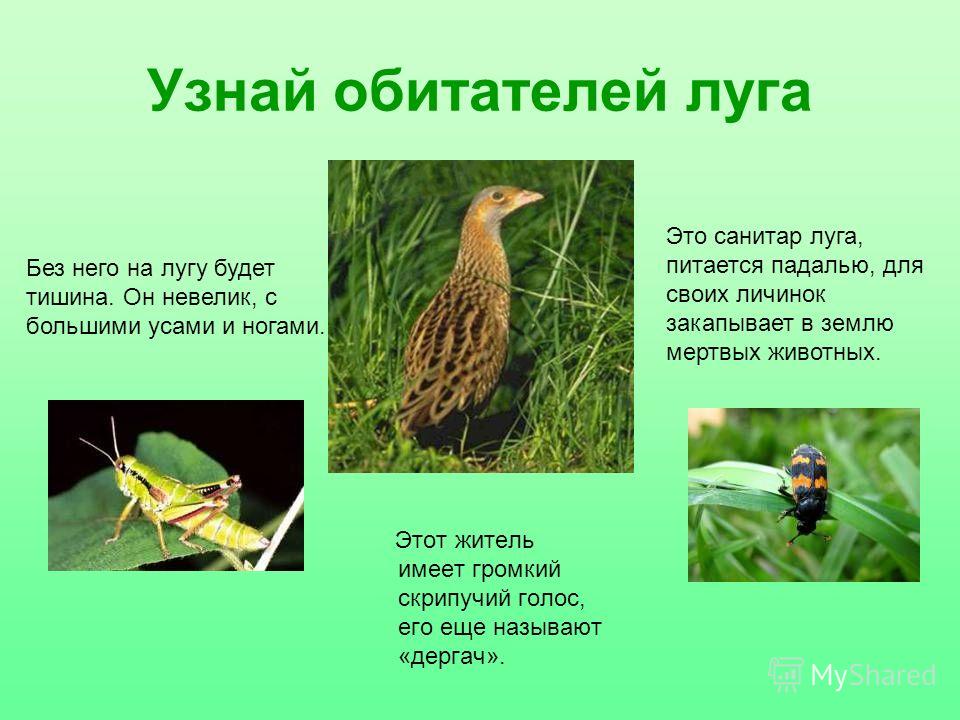 Узнай обитателей луга

Без него на лугу будет тишина. Он невелик, с большими усами и ногами.

Это санитар луга, питается падалью, для своих личинок закапывает в землю мертвых животных.

Этот житель имеет громкий скрипучий голос, его еще называют «дергач».

MyShared